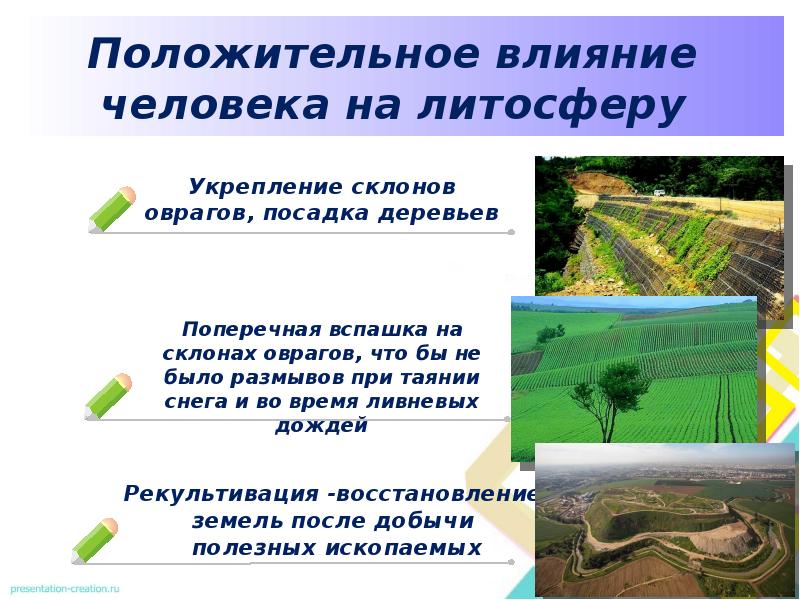 Положительное влияние человека на литосферу

Укрепление склонов оврагов, посадка деревьев

Поперечная вспашка на склонах оврагов, что бы не было размывов при таянии снега и во время ливневых дождей

Рекультивация -восстановление земель после добычи полезных ископаемых

presentation-creation.ru